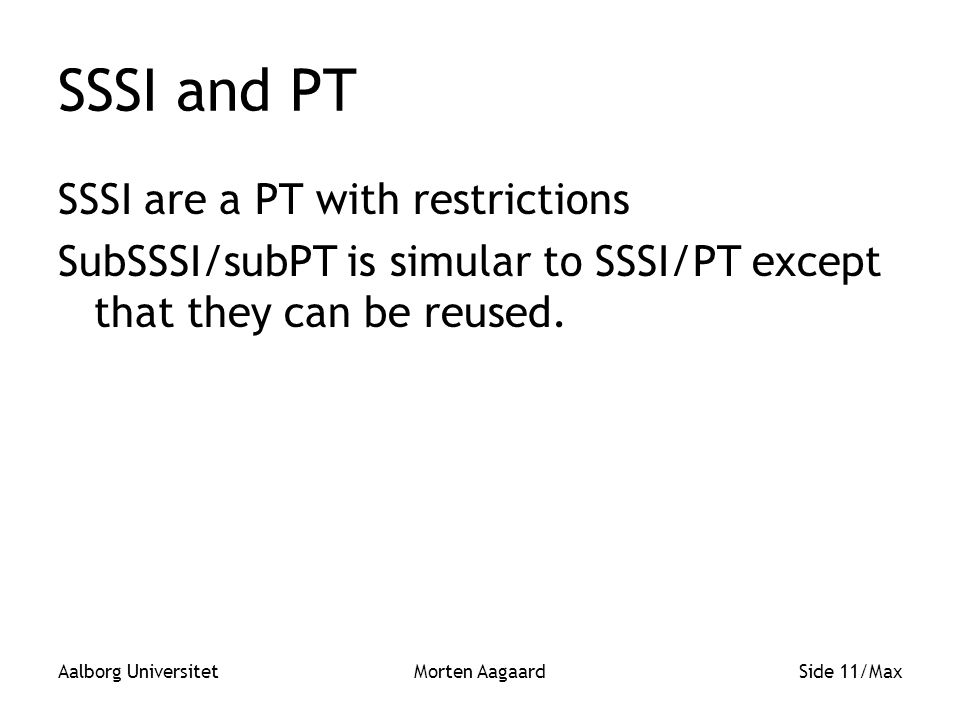 SSSI and PT

SSSI are a PT with restrictions

SubSSSI/subPT is simular to SSSI/PT except that they can be reused.

Aalborg Universitet Morten Aagaard Side 11/Max